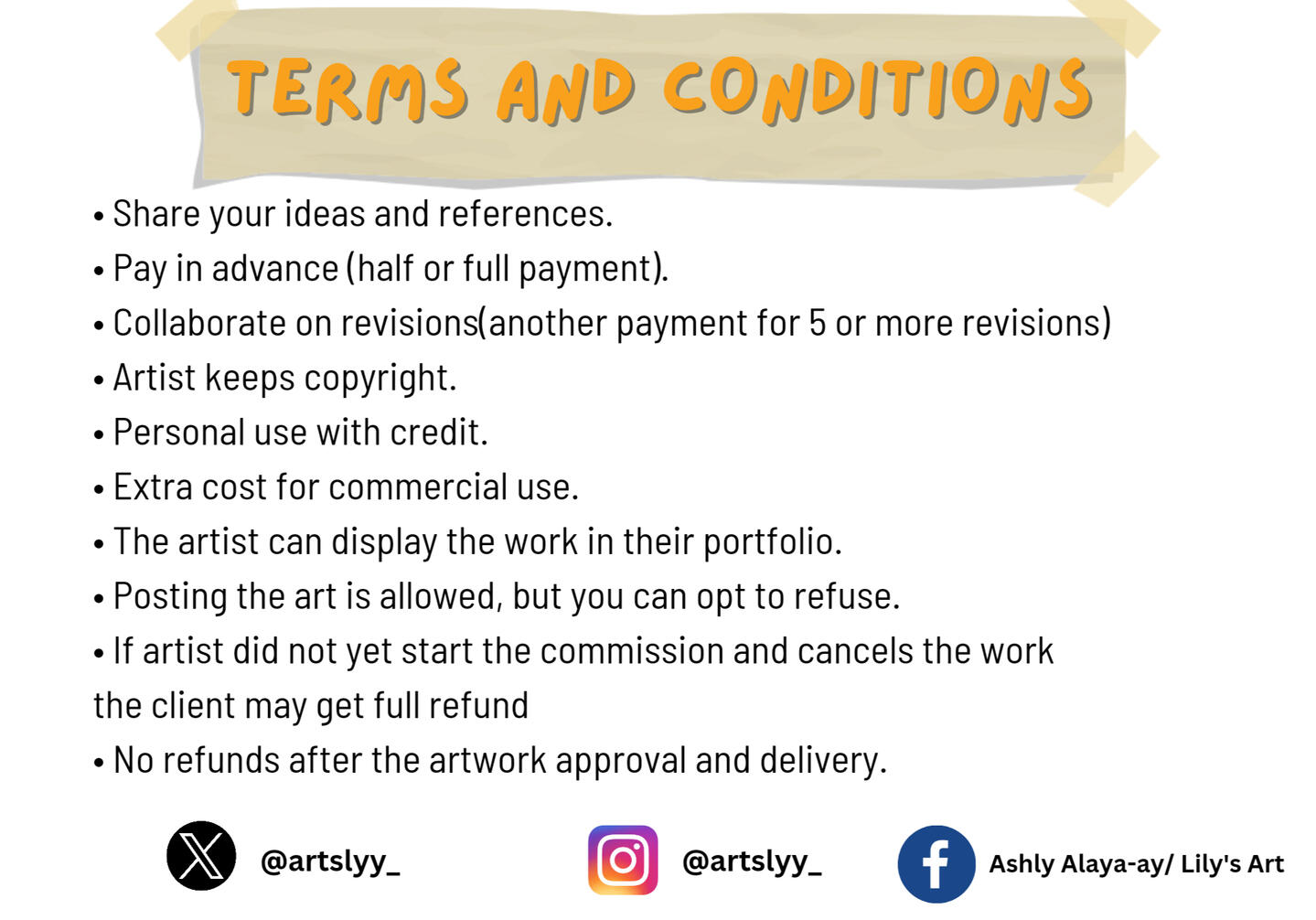 TERMS AND CONDITIONS

• Share your ideas and references.
• Pay in advance (half or full payment).
• Collaborate on revisions(another payment for 5 or more revisions)
• Artist keeps copyright.
• Personal use with credit.
• Extra cost for commercial use.
• The artist can display the work in their portfolio.
• Posting the art is allowed, but you can opt to refuse.
• If artist did not yet start the commission and cancels the work the client may get full refund
• No refunds after the artwork approval and delivery.

@artslyy_
@artslyy_
Ashly Alaya-ay/ Lily's Art